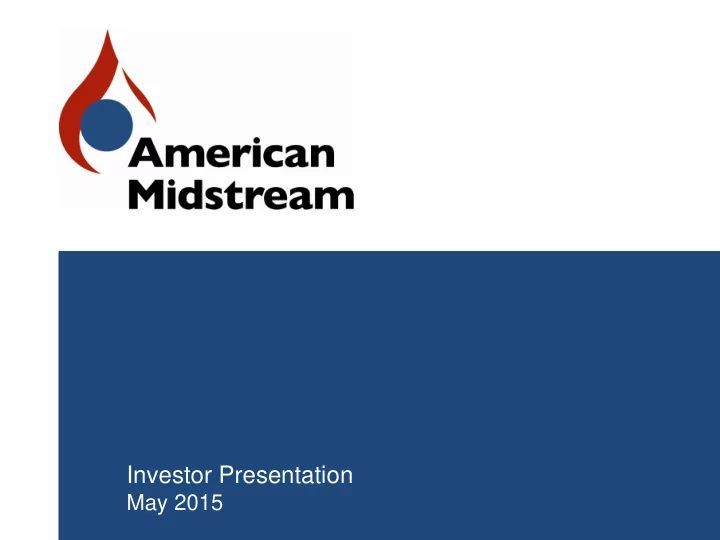 American Midstream

Investor Presentation
May 2015